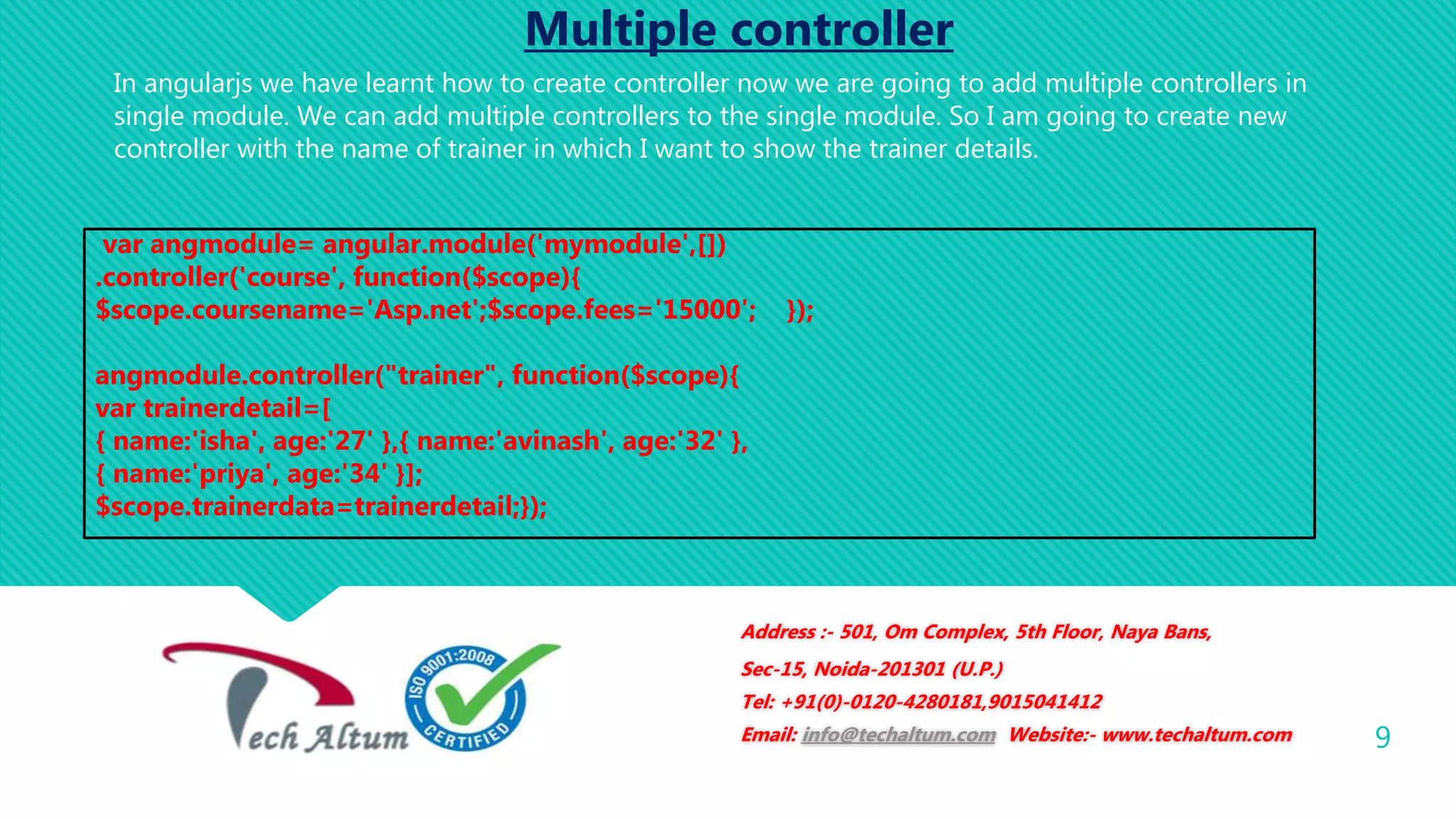 Multiple controller

In angularjs we have learnt how to create controller now we are going to add multiple controllers in single module. We can add multiple controllers to the single module. So I am going to create new controller with the name of trainer in which I want to show the trainer details.

var angmodule= angular.module('mymodule',[])
.controller('course', function($scope){
$scope.coursename='Asp.net';$scope.fees='15000'; });

angmodule.controller("trainer", function($scope){
var trainerdetail=[
{ name:'isha', age:'27' },{ name:'avinash', age:'32' },
{ name:'priya', age:'34' }];
$scope.trainerdata=trainerdetail;});

Tech Altum

ISO 9001:2008 CERTIFIED

Address :- 501, Om Complex, 5th Floor, Naya Bans,
Sec-15, Noida-201301 (U.P.)
Tel: +91(0)-0120-4280181,9015041412
Email: info@techaltum.com Website:- www.techaltum.com

9